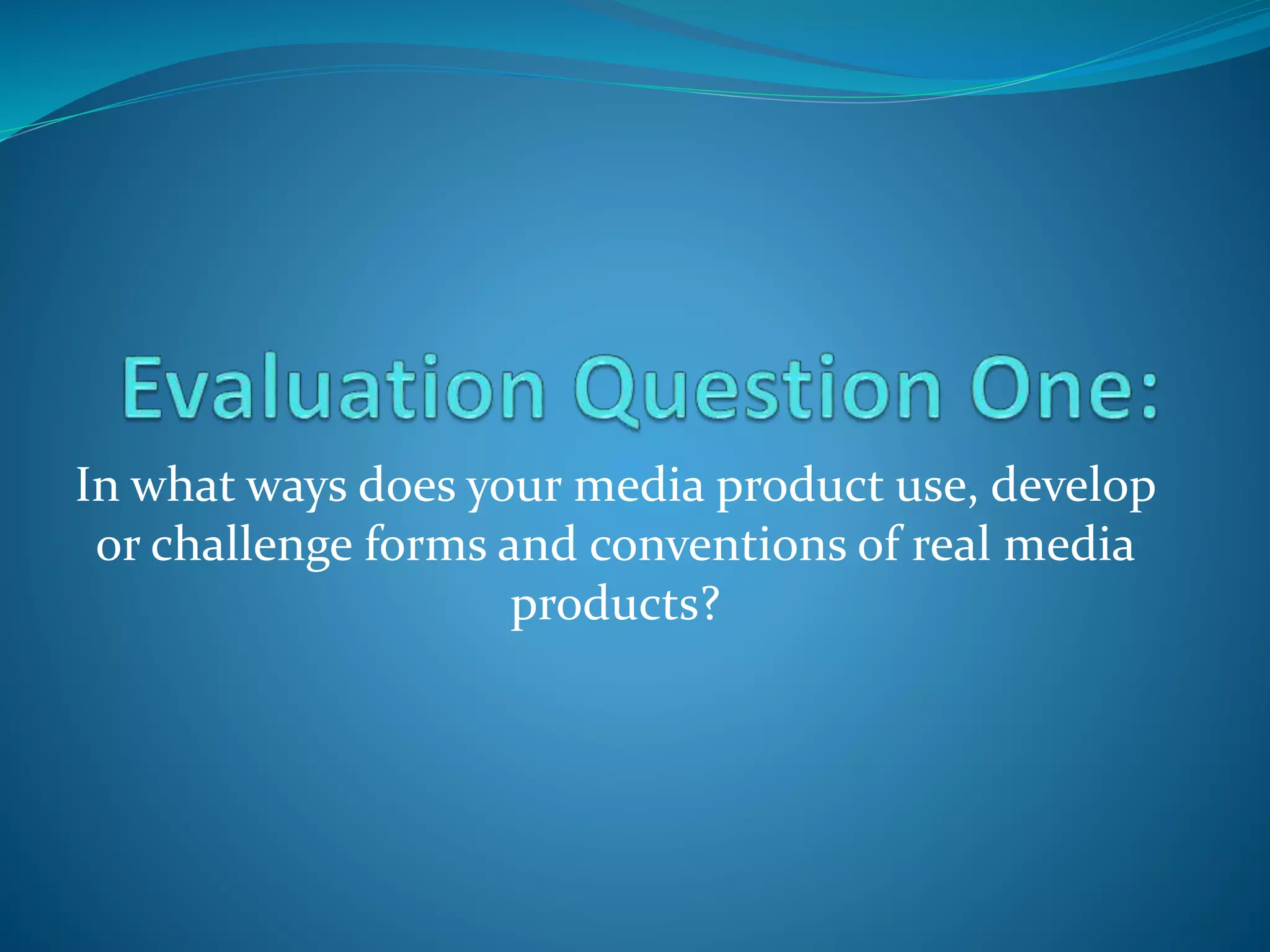 Evaluation Question One:

In what ways does your media product use, develop or challenge forms and conventions of real media products?